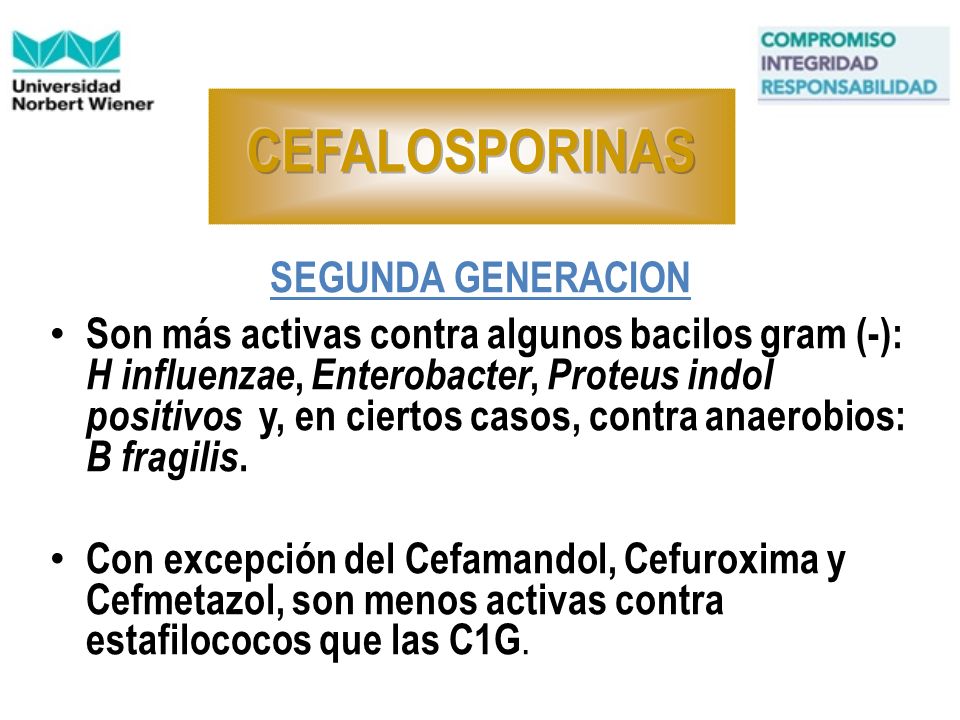 Universidad Norbert Wiener

COMPROMISO
INTEGRIDAD
RESPONSABILIDAD

CEFALOSPORINAS

SEGUNDA GENERACION

• Son más activas contra algunos bacilos gram (-): H influenzae, Enterobacter, Proteus indol positivos y, en ciertos casos, contra anaerobios: B fragilis.

• Con excepción del Cefamandol, Cefuroxima y Cefmetazol, son menos activas contra estafilococos que las C1G.